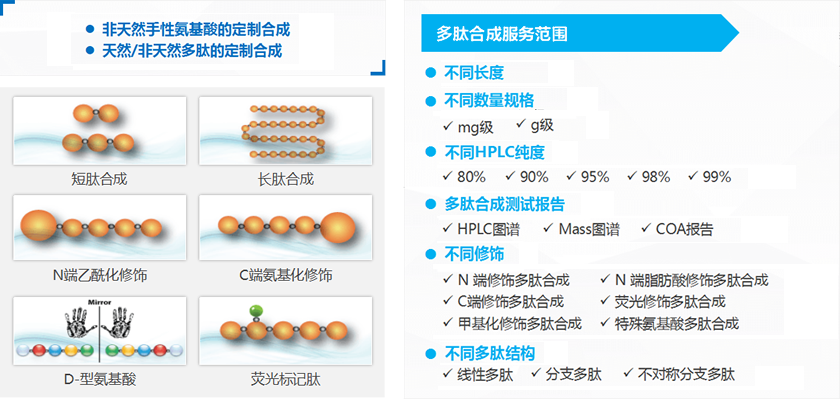 ● 非天然手性氨基酸的定制合成
● 天然/非天然多肽的定制合成

短肽合成
长肽合成
N端乙酰化修饰
C端氨基化修饰
Mirror
D-型氨基酸
荧光标记肽

多肽合成服务范围

● 不同长度
● 不同数量规格
✓ mg级 ✓ g级
● 不同HPLC纯度
✓ 80% ✓ 90% ✓ 95% ✓ 98% ✓ 99%
● 多肽合成测试报告
✓ HPLC图谱 ✓ Mass图谱 ✓ COA报告
● 不同修饰
✓ N 端修饰多肽合成 ✓ N 端脂肪酸修饰多肽合成
✓ C端修饰多肽合成 ✓ 荧光修饰多肽合成
✓ 甲基化修饰多肽合成 ✓ 特殊氨基酸多肽合成
● 不同多肽结构
✓ 线性多肽 ✓ 分支多肽 ✓ 不对称分支多肽